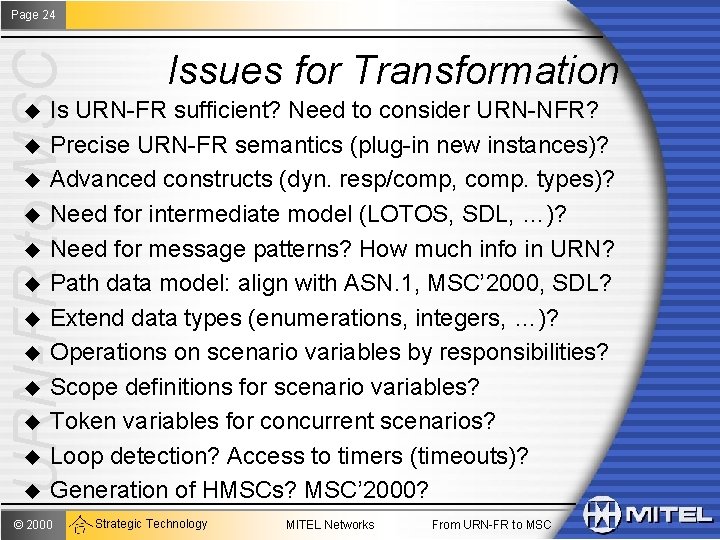 Page 24

URN-FR to MSC

Issues for Transformation

◆ Is URN-FR sufficient? Need to consider URN-NFR?
◆ Precise URN-FR semantics (plug-in new instances)?
◆ Advanced constructs (dyn. resp/comp, comp. types)?
◆ Need for intermediate model (LOTOS, SDL, ...)?
◆ Need for message patterns? How much info in URN?
◆ Path data model: align with ASN.1, MSC'2000, SDL?
◆ Extend data types (enumerations, integers, ...)?
◆ Operations on scenario variables by responsibilities?
◆ Scope definitions for scenario variables?
◆ Token variables for concurrent scenarios?
◆ Loop detection? Access to timers (timeouts)?
◆ Generation of HMSCs? MSC'2000?

© 2000 Strategic Technology MITEL Networks From URN-FR to MSC MITEL